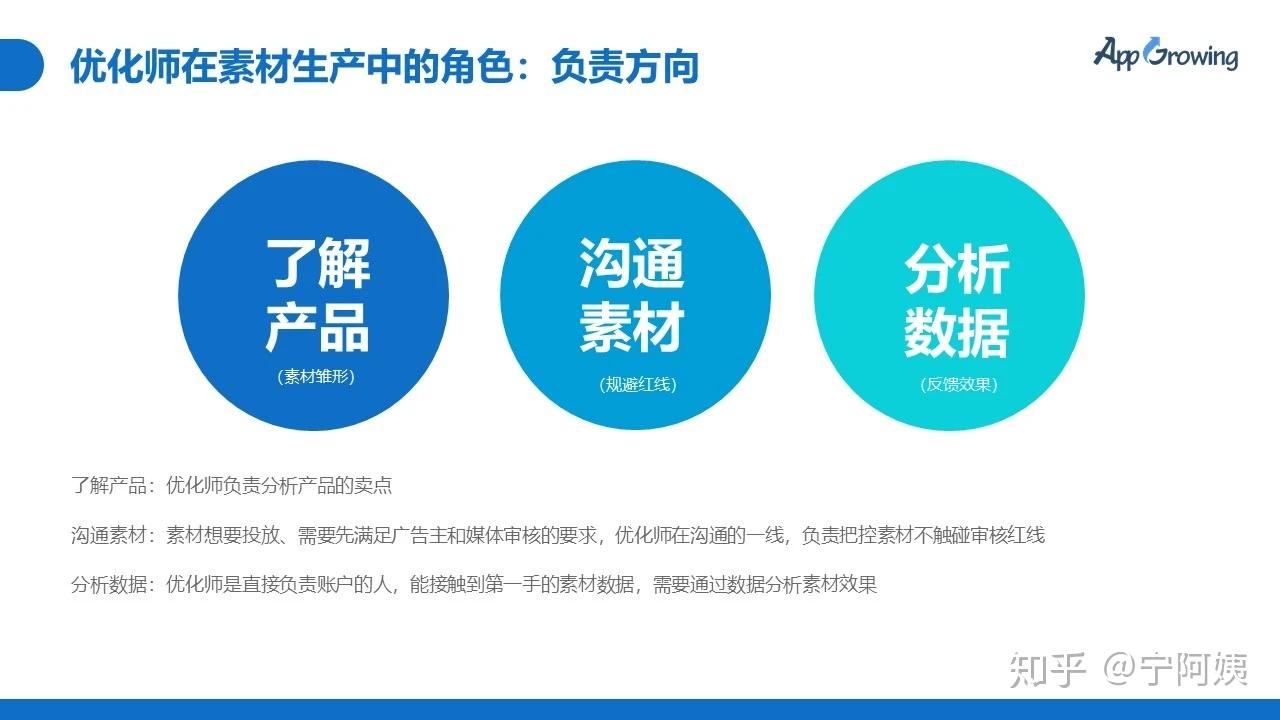 优化师在素材生产中的角色：负责方向

AppGrowing

了解产品
（素材雏形）

沟通素材
（规避红线）

分析数据
（反馈效果）

了解产品：优化师负责分析产品的卖点

沟通素材：素材想要投放、需要先满足广告主和媒体审核的要求，优化师在沟通的一线，负责把控素材不触碰审核红线

分析数据：优化师是直接负责账户的人，能接触到第一手的素材数据，需要通过数据分析素材效果

知乎 @宁阿姨